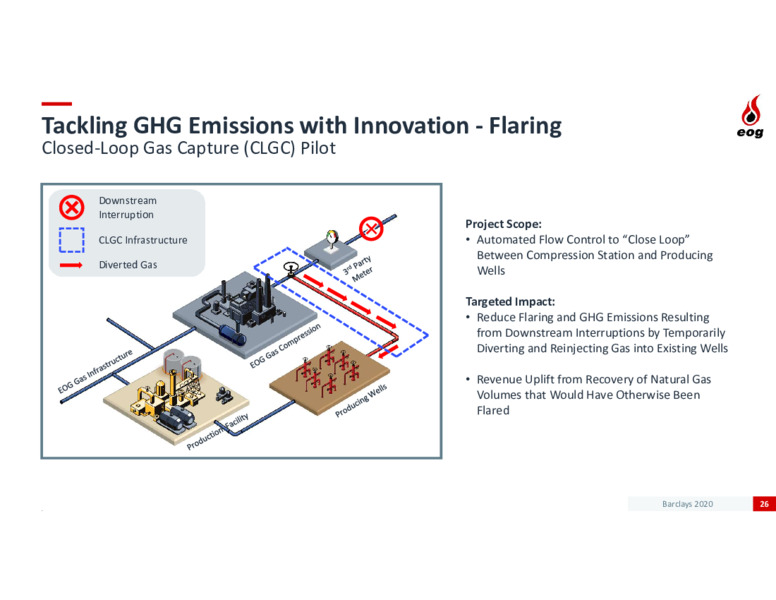 Tackling GHG Emissions with Innovation - Flaring
Closed-Loop Gas Capture (CLGC) Pilot

eog

Downstream Interruption

CLGC Infrastructure

Diverted Gas

3rd Party Meter

EOG Gas Compression

EOG Gas Infrastructure

Production Facility

Producing Wells

Project Scope:
• Automated Flow Control to "Close Loop" Between Compression Station and Producing Wells

Targeted Impact:
• Reduce Flaring and GHG Emissions Resulting from Downstream Interruptions by Temporarily Diverting and Reinjecting Gas into Existing Wells

• Revenue Uplift from Recovery of Natural Gas Volumes that Would Have Otherwise Been Flared

Barclays 2020

26